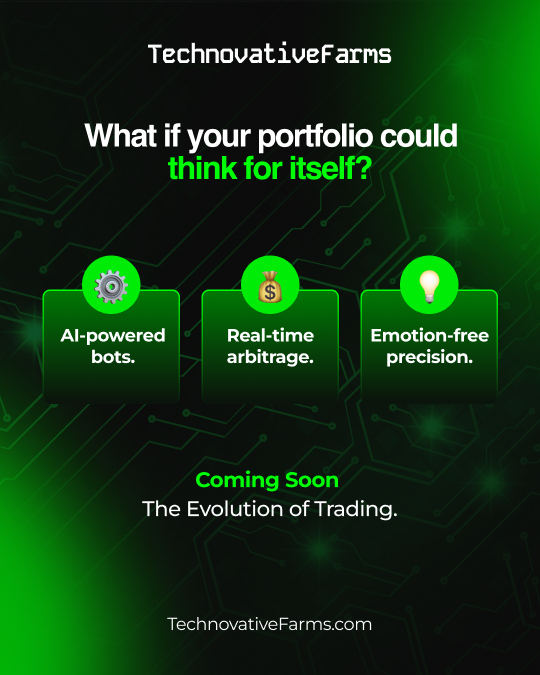 TechnovativeFarms

What if your portfolio could think for itself?

AI-powered bots.

Real-time arbitrage.

Emotion-free precision.

Coming Soon
The Evolution of Trading.

TechnovativeFarms.com